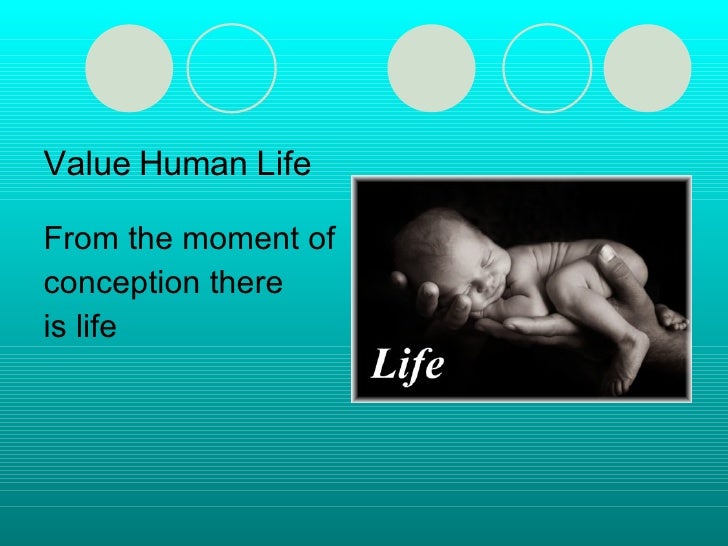 Value Human Life

From the moment of conception there is life

Life